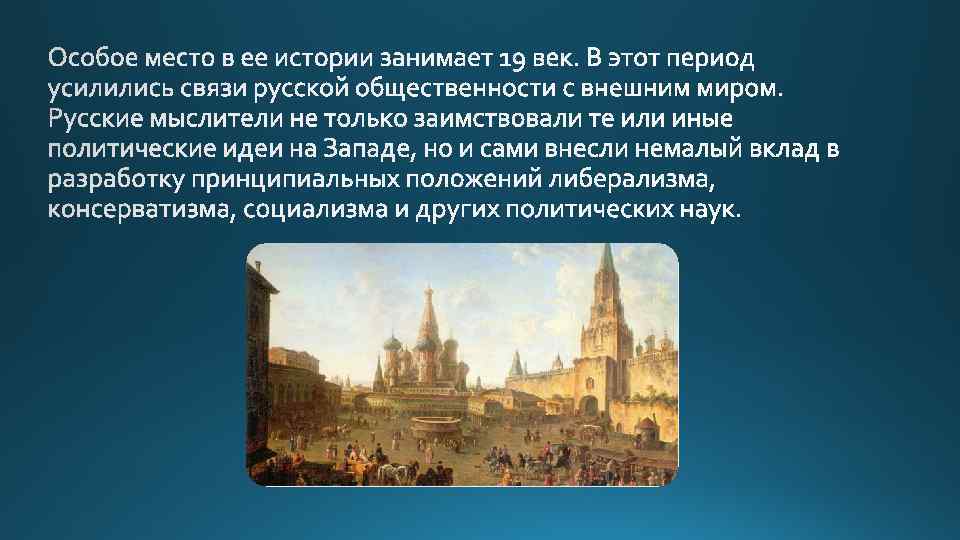 Особое место в ее истории занимает 19 век. В этот период усилились связи русской общественности с внешним миром. Русские мыслители не только заимствовали те или иные политические идеи на Западе, но и сами внесли немалый вклад в разработку принципиальных положений либерализма, консерватизма, социализма и других политических наук.